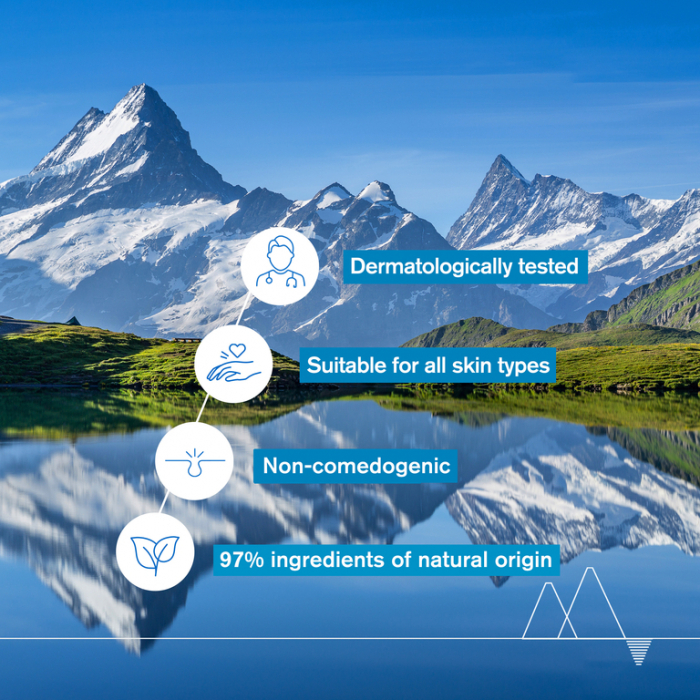 Dermatologically tested

Suitable for all skin types

Non-comedogenic

97% ingredients of natural origin